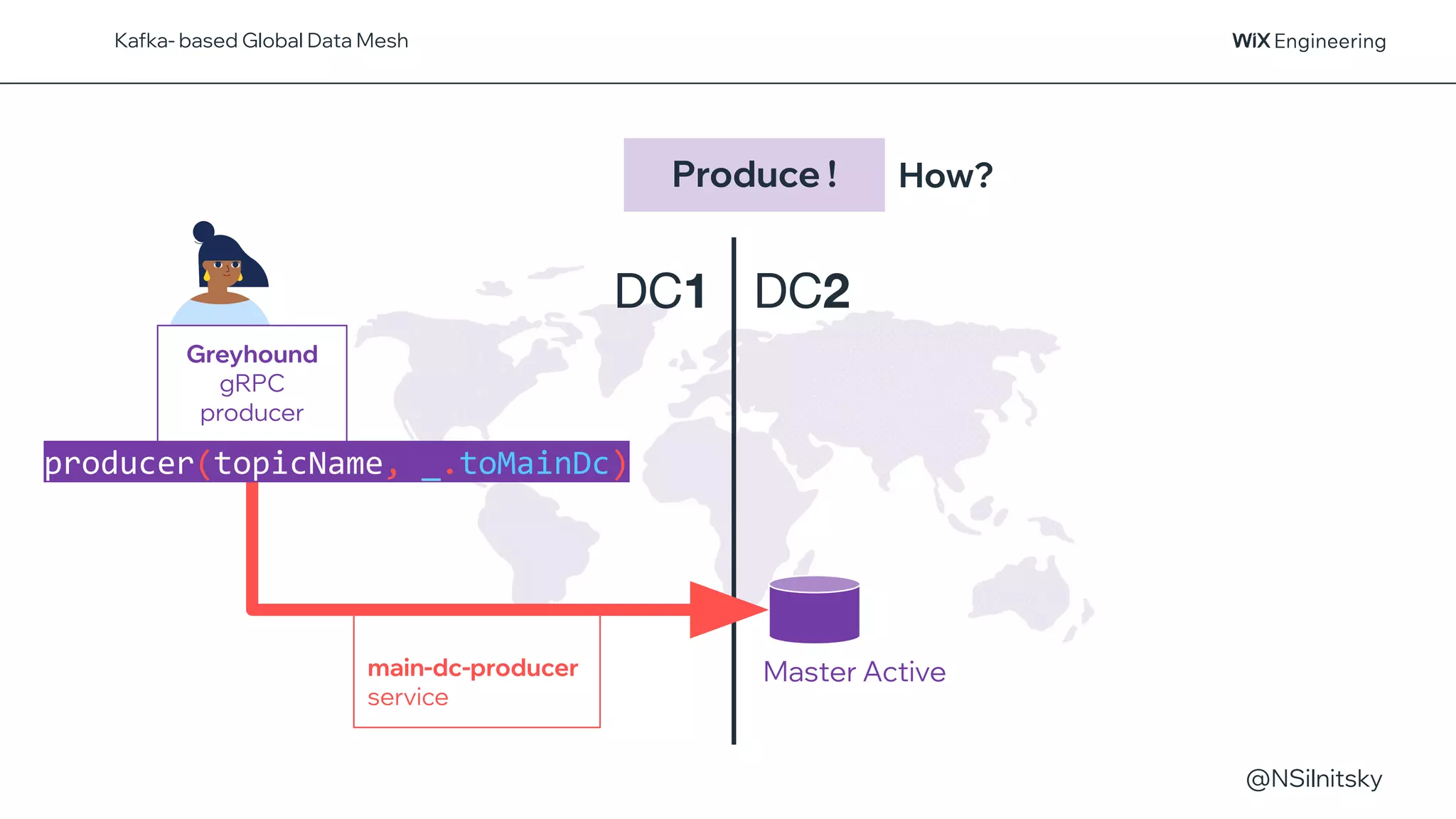 Kafka- based Global Data Mesh

WiX Engineering

Produce ! How?

DC1 DC2

Greyhound gRPC producer

producer(topicName, _.toMainDc)

main-dc-producer service

Master Active

@NSilnitsky